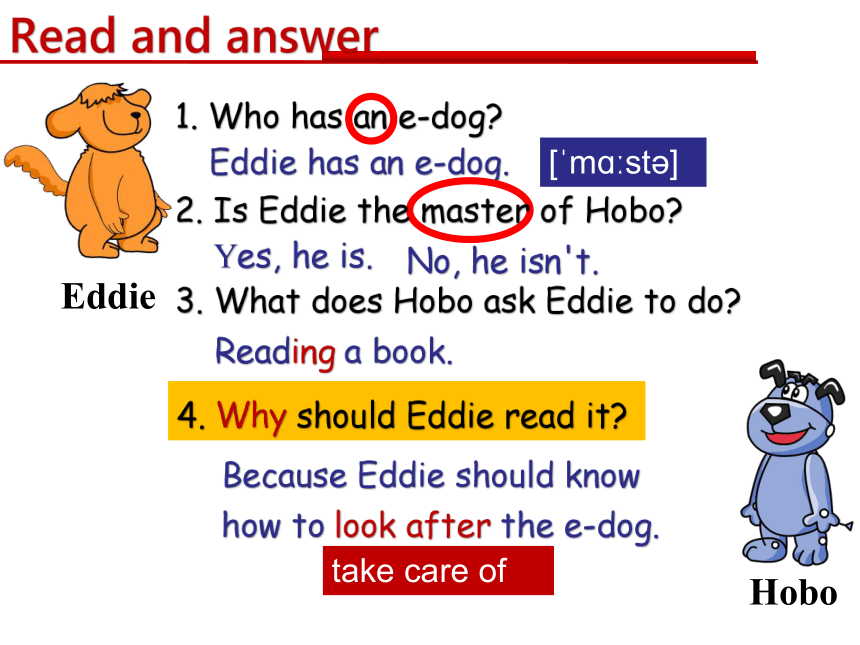 Read and answer

1. Who has an e-dog?

Eddie has an e-dog.

[ˈmɑːstə]

2. Is Eddie the master of Hobo?

Yes, he is. No, he isn't.

Eddie

3. What does Hobo ask Eddie to do?

Reading a book.

4. Why should Eddie read it?

Because Eddie should know how to look after the e-dog.

take care of

Hobo